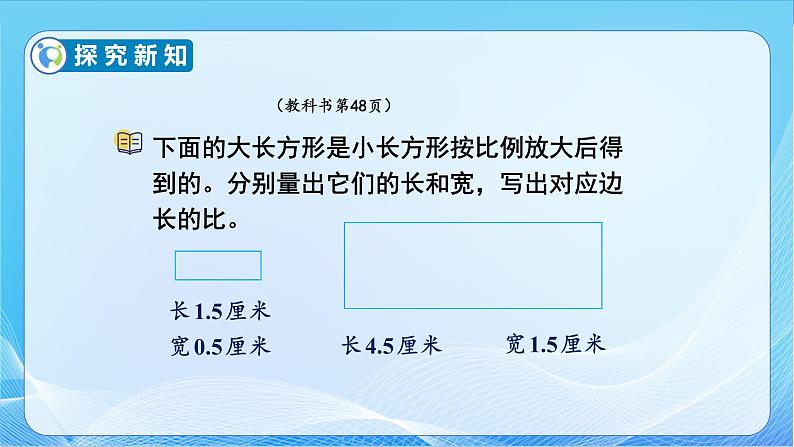 探究新知

（教科书第48页）

下面的大长方形是小长方形按比例放大后得到的。分别量出它们的长和宽，写出对应边长的比。

长1.5厘米
宽0.5厘米

长4.5厘米　　宽1.5厘米